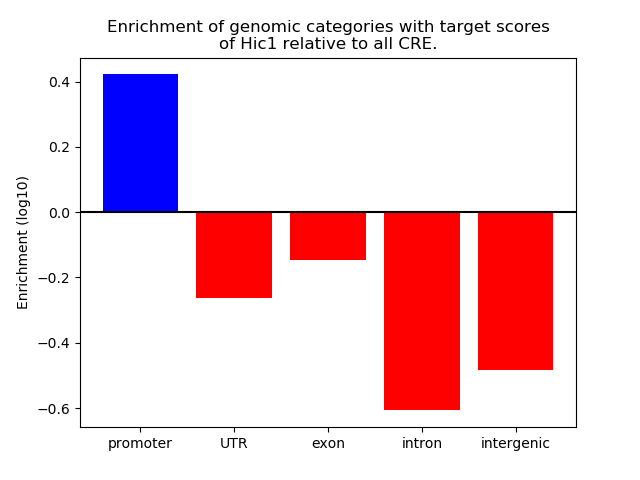 Enrichment of genomic categories with target scores of Hic1 relative to all CRE.

Enrichment (log10)

0.4
0.2
0.0
−0.2
−0.4
−0.6

promoter
UTR
exon
intron
intergenic